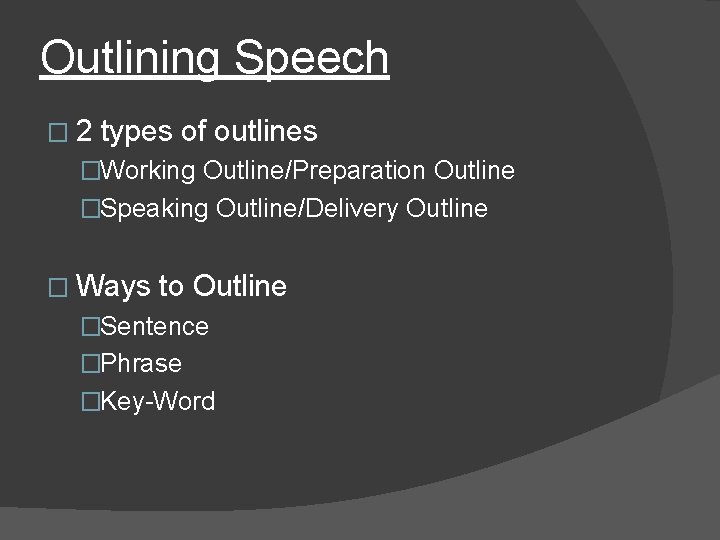 Outlining Speech

□ 2 types of outlines
□Working Outline/Preparation Outline
□Speaking Outline/Delivery Outline

□ Ways to Outline
□Sentence
□Phrase
□Key-Word